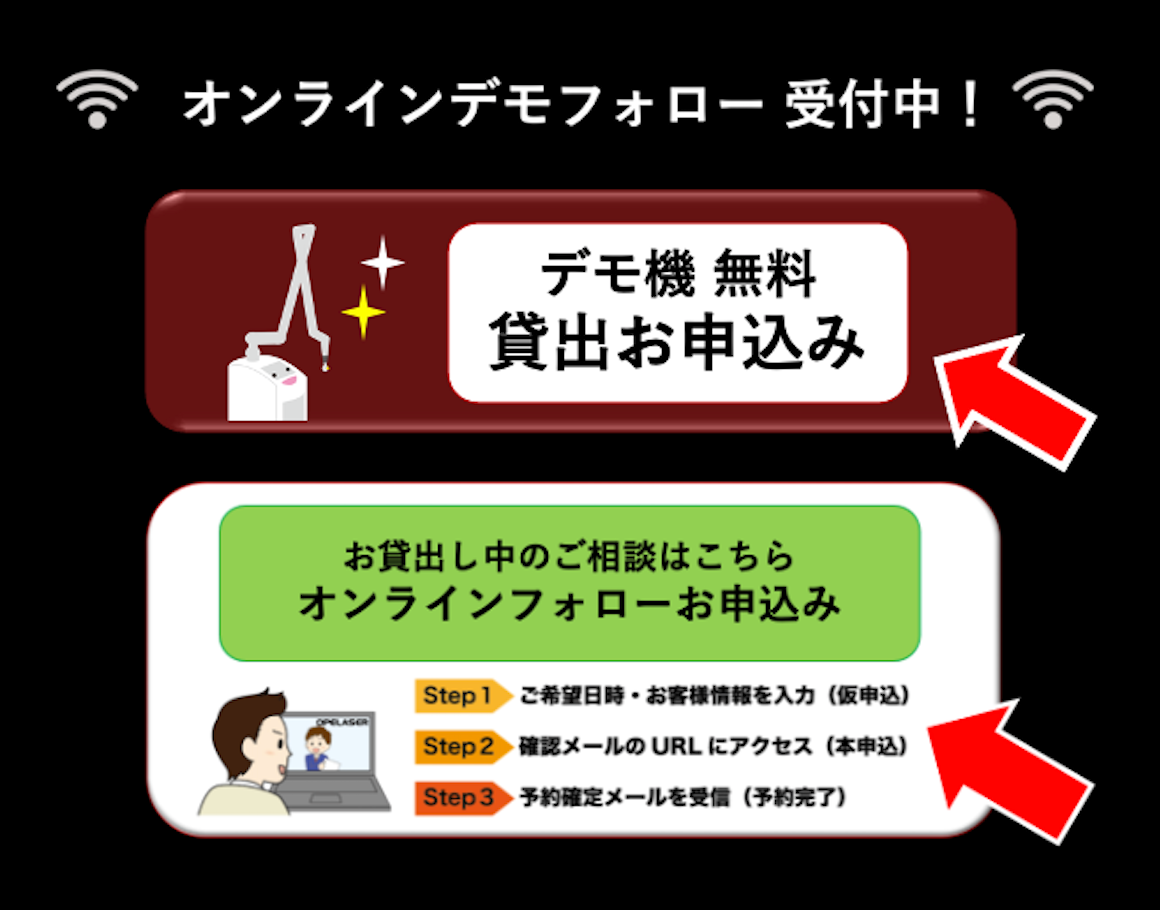 オンラインデモフォロー 受付中！

デモ機 無料
貸出お申込み

お貸出し中のご相談はこちら
オンラインフォローお申込み

OPELASER

Step 1 ご希望日時・お客様情報を入力（仮申込）

Step 2 確認メールの URL にアクセス（本申込）

Step 3 予約確定メールを受信（予約完了）